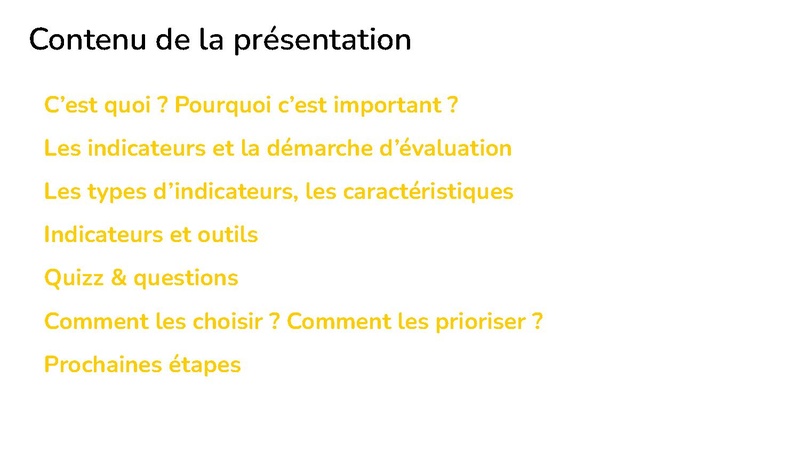 Contenu de la présentation

C’est quoi ? Pourquoi c’est important ?

Les indicateurs et la démarche d’évaluation

Les types d’indicateurs, les caractéristiques

Indicateurs et outils

Quizz & questions

Comment les choisir ? Comment les prioriser ?

Prochaines étapes